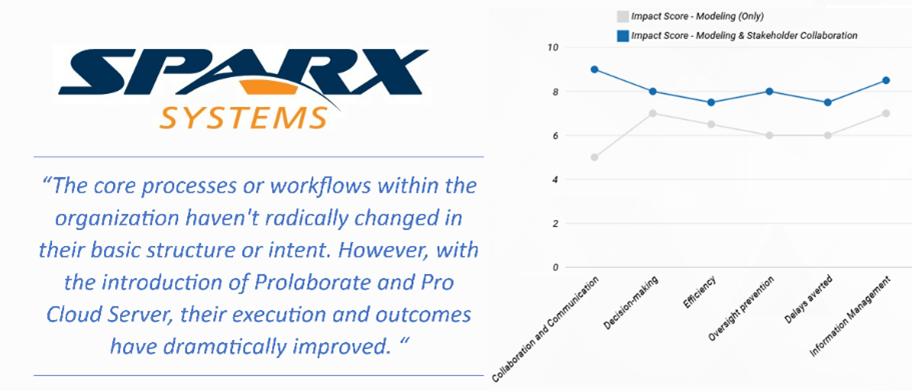 SPARX
SYSTEMS

“The core processes or workflows within the organization haven't radically changed in their basic structure or intent. However, with the introduction of Prolaborate and Pro Cloud Server, their execution and outcomes have dramatically improved. “

Impact Score - Modeling (Only)
Impact Score - Modeling & Stakeholder Collaboration

10
8
6
4
2
0

Collaboration and Communication
Decision-making
Efficiency
Oversight prevention
Delays averted
Information Management